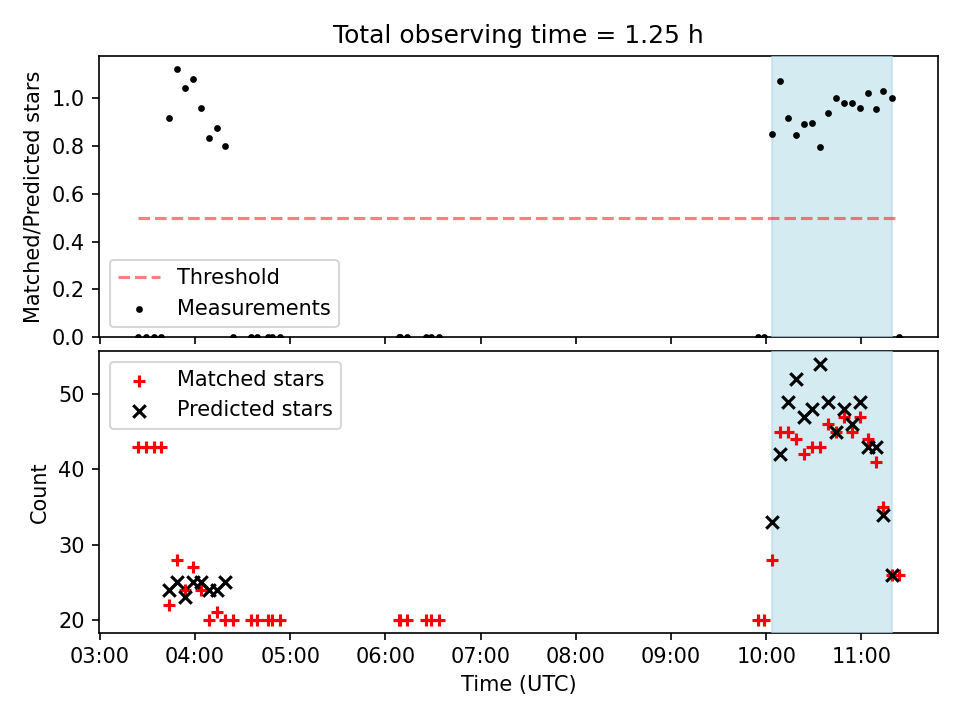 Total observing time = 1.25 h

Matched/Predicted stars

1.0
0.8
0.6
0.4
0.2
0.0

Threshold
Measurements

Count

50
40
30
20

Matched stars
Predicted stars

03:00 04:00 05:00 06:00 07:00 08:00 09:00 10:00 11:00

Time (UTC)